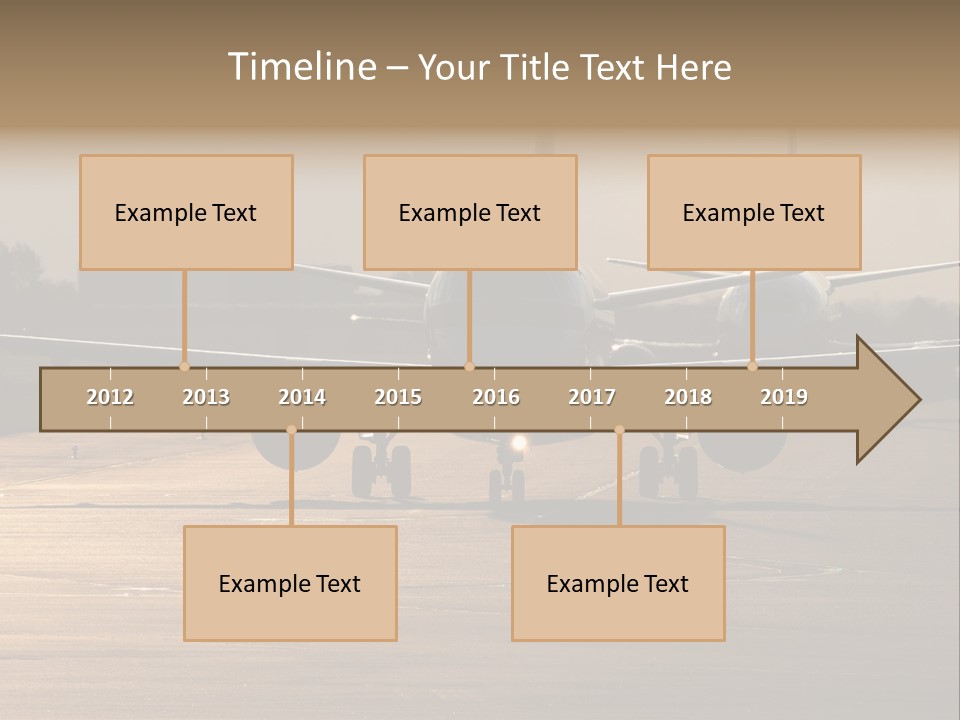 Timeline – Your Title Text Here

Example Text

Example Text

Example Text

2012 2013 2014 2015 2016 2017 2018 2019

Example Text

Example Text